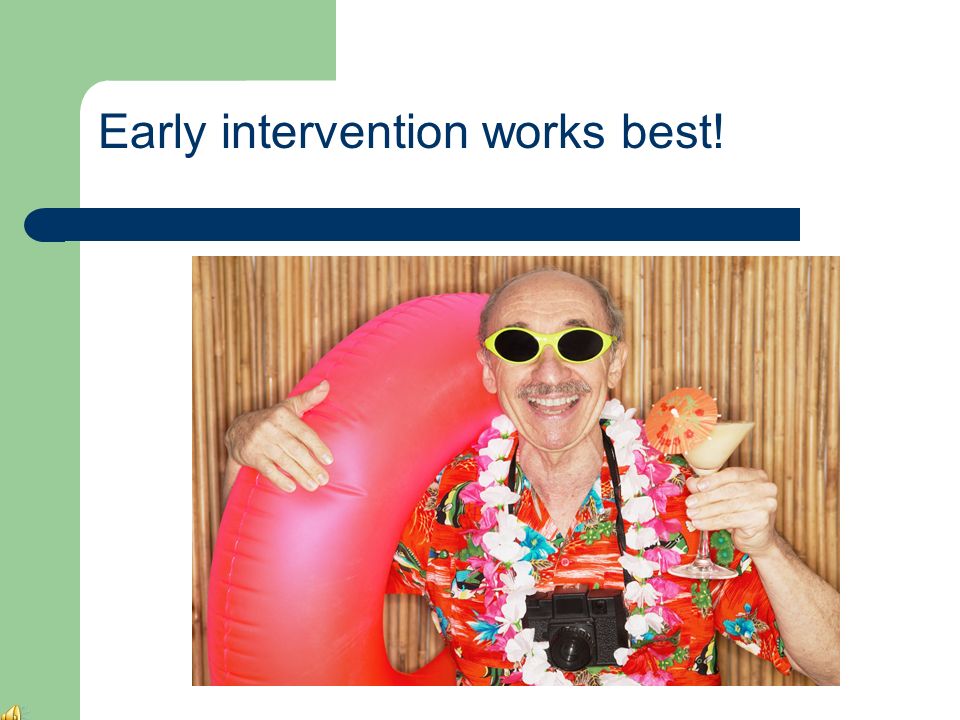 Early intervention works best!